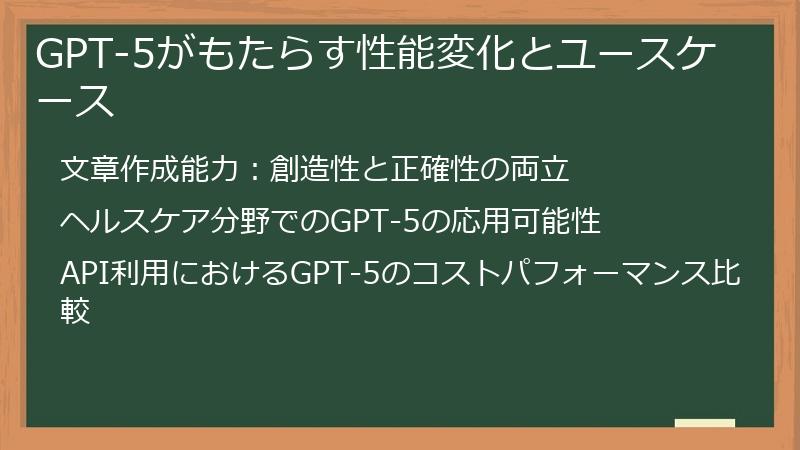 GPT-5がもたらす性能変化とユースケース

文章作成能力：創造性と正確性の両立

ヘルスケア分野でのGPT-5の応用可能性

API利用におけるGPT-5のコストパフォーマンス比較